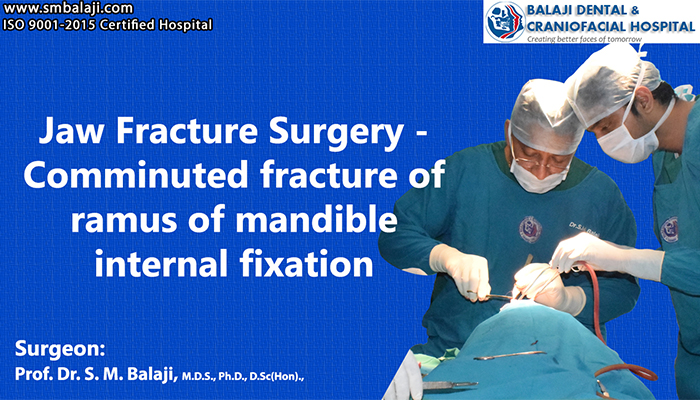 www.smbalaji.com
ISO 9001-2015 Certified Hospital

BALAJI DENTAL & CRANIOFACIAL HOSPITAL
Creating better faces of tomorrow

Jaw Fracture Surgery - Comminuted fracture of ramus of mandible internal fixation

Dr.S.M.Balaji

Surgeon:
Prof. Dr. S. M. Balaji, M.D.S., Ph.D., D.Sc(Hon).,